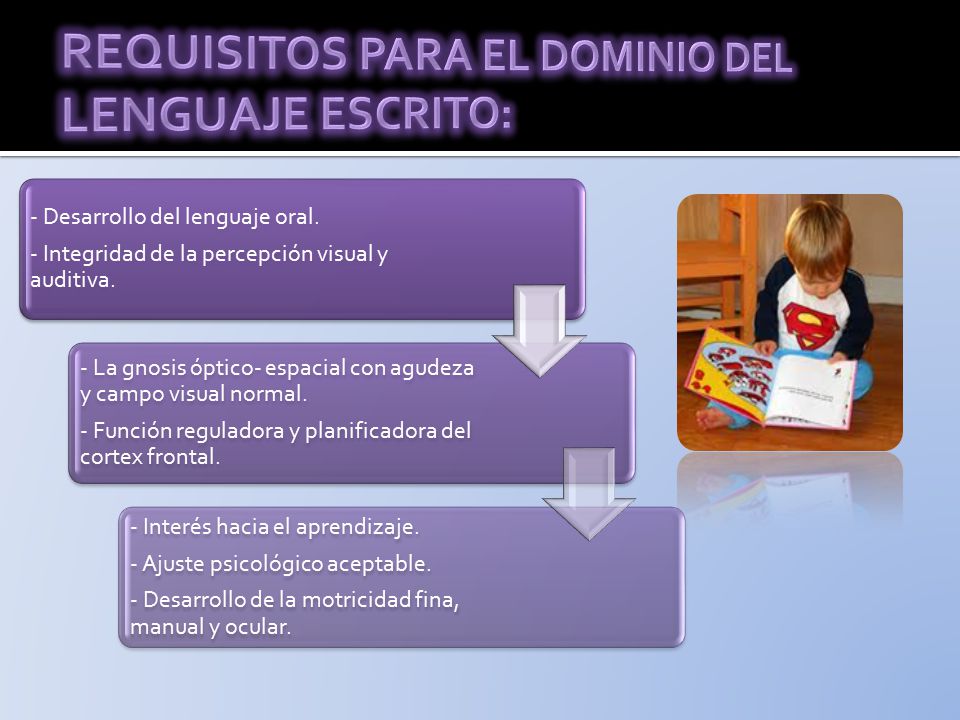 REQUISITOS PARA EL DOMINIO DEL LENGUAJE ESCRITO:

- Desarrollo del lenguaje oral.

- Integridad de la percepción visual y auditiva.

- La gnosis óptico- espacial con agudeza y campo visual normal.

- Función reguladora y planificadora del cortex frontal.

- Interés hacia el aprendizaje.

- Ajuste psicológico aceptable.

- Desarrollo de la motricidad fina, manual y ocular.